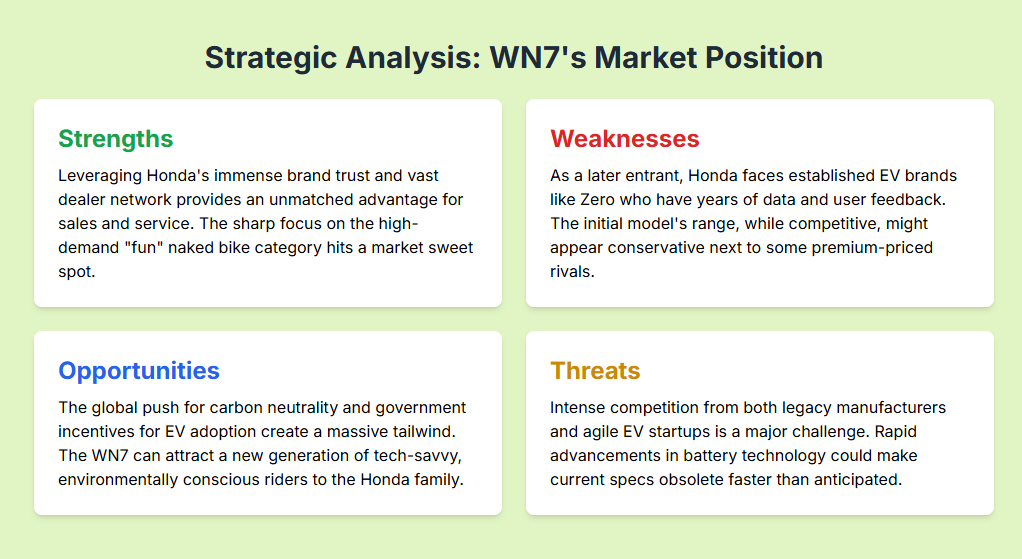 Strategic Analysis: WN7's Market Position

Strengths

Leveraging Honda's immense brand trust and vast dealer network provides an unmatched advantage for sales and service. The sharp focus on the high-demand "fun" naked bike category hits a market sweet spot.

Weaknesses

As a later entrant, Honda faces established EV brands like Zero who have years of data and user feedback. The initial model's range, while competitive, might appear conservative next to some premium-priced rivals.

Opportunities

The global push for carbon neutrality and government incentives for EV adoption create a massive tailwind. The WN7 can attract a new generation of tech-savvy, environmentally conscious riders to the Honda family.

Threats

Intense competition from both legacy manufacturers and agile EV startups is a major challenge. Rapid advancements in battery technology could make current specs obsolete faster than anticipated.